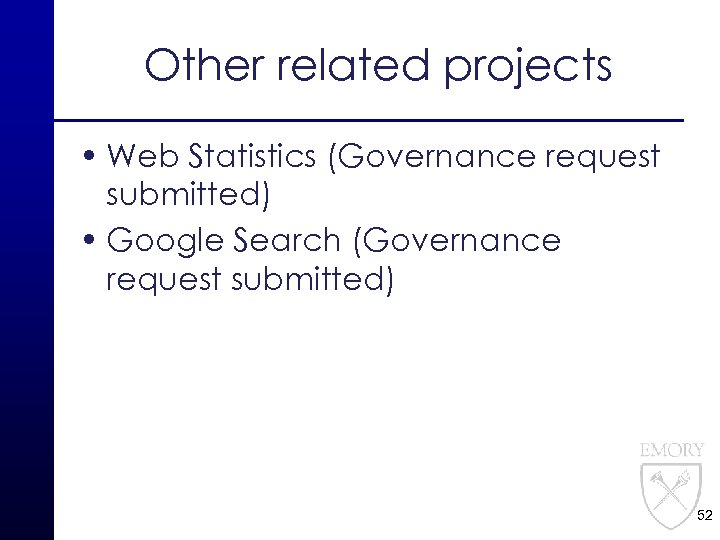 Other related projects

• Web Statistics (Governance request submitted)

• Google Search (Governance request submitted)

EMORY

52